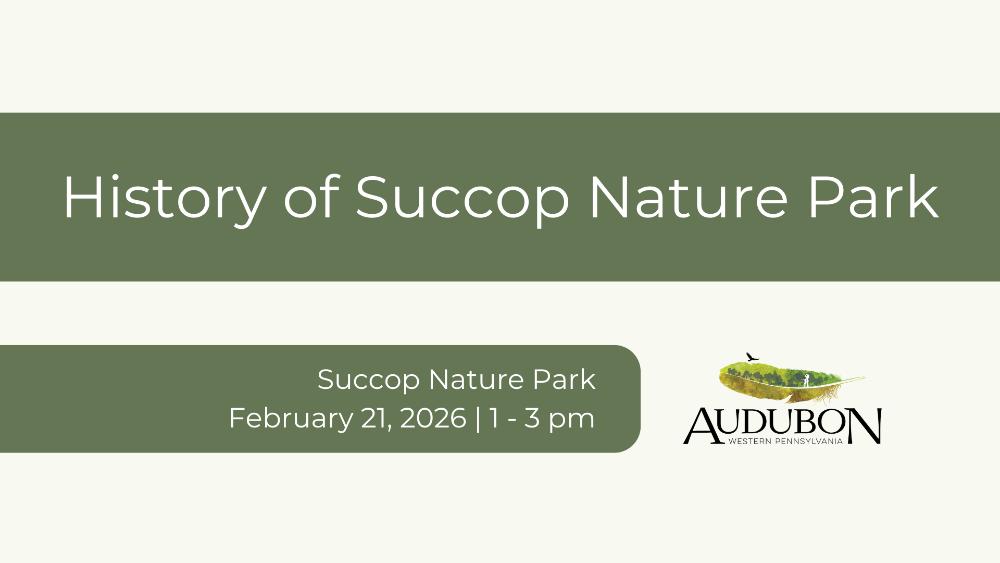 History of Succop Nature Park

Succop Nature Park
February 21, 2026 | 1 - 3 pm

AUDUBON
WESTERN PENNSYLVANIA